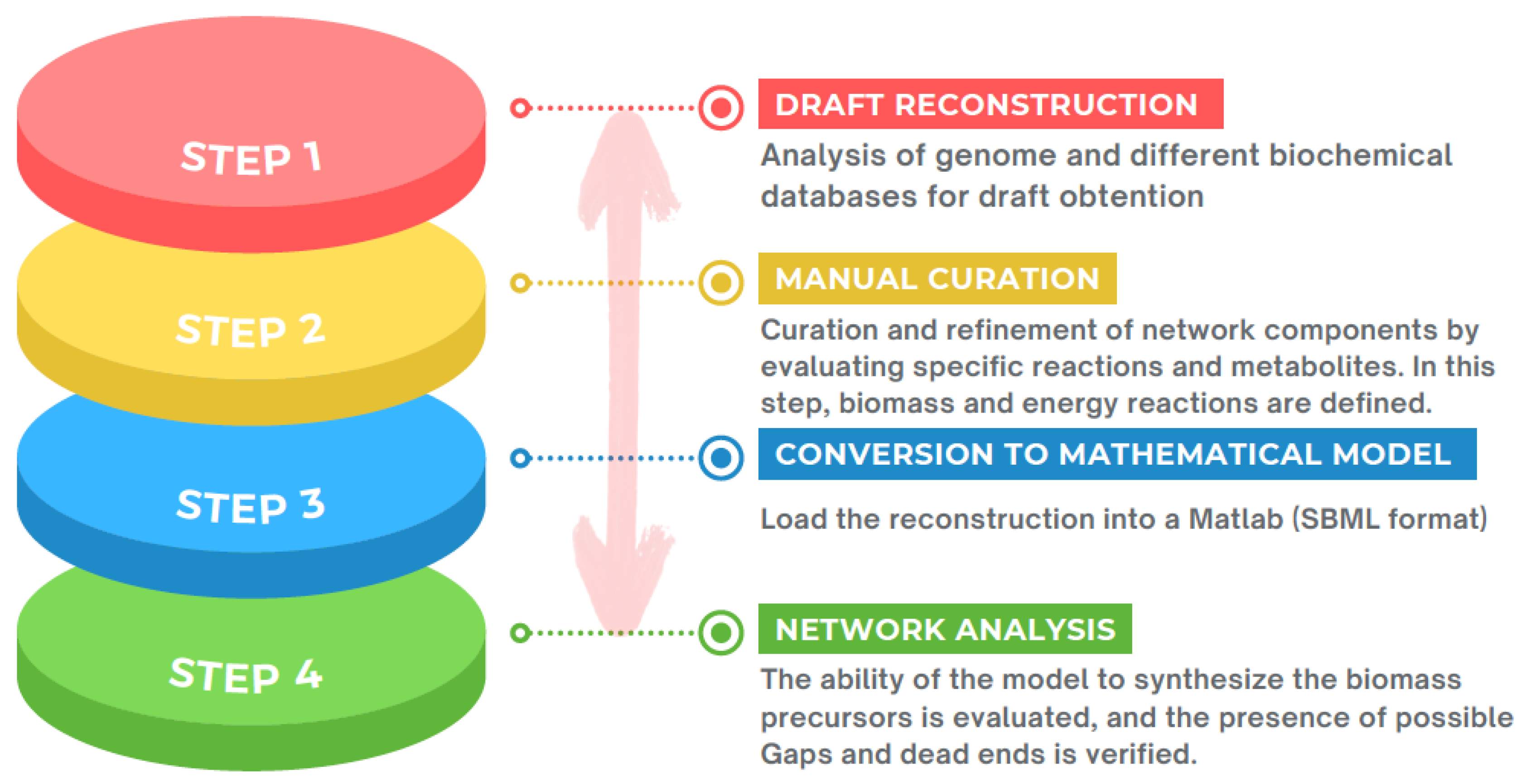 STEP 1

STEP 2

STEP 3

STEP 4

DRAFT RECONSTRUCTION

Analysis of genome and different biochemical databases for draft obtention

MANUAL CURATION

Curation and refinement of network components by evaluating specific reactions and metabolites. In this step, biomass and energy reactions are defined.

CONVERSION TO MATHEMATICAL MODEL

Load the reconstruction into a Matlab (SBML format)

NETWORK ANALYSIS

The ability of the model to synthesize the biomass precursors is evaluated, and the presence of possible Gaps and dead ends is verified.